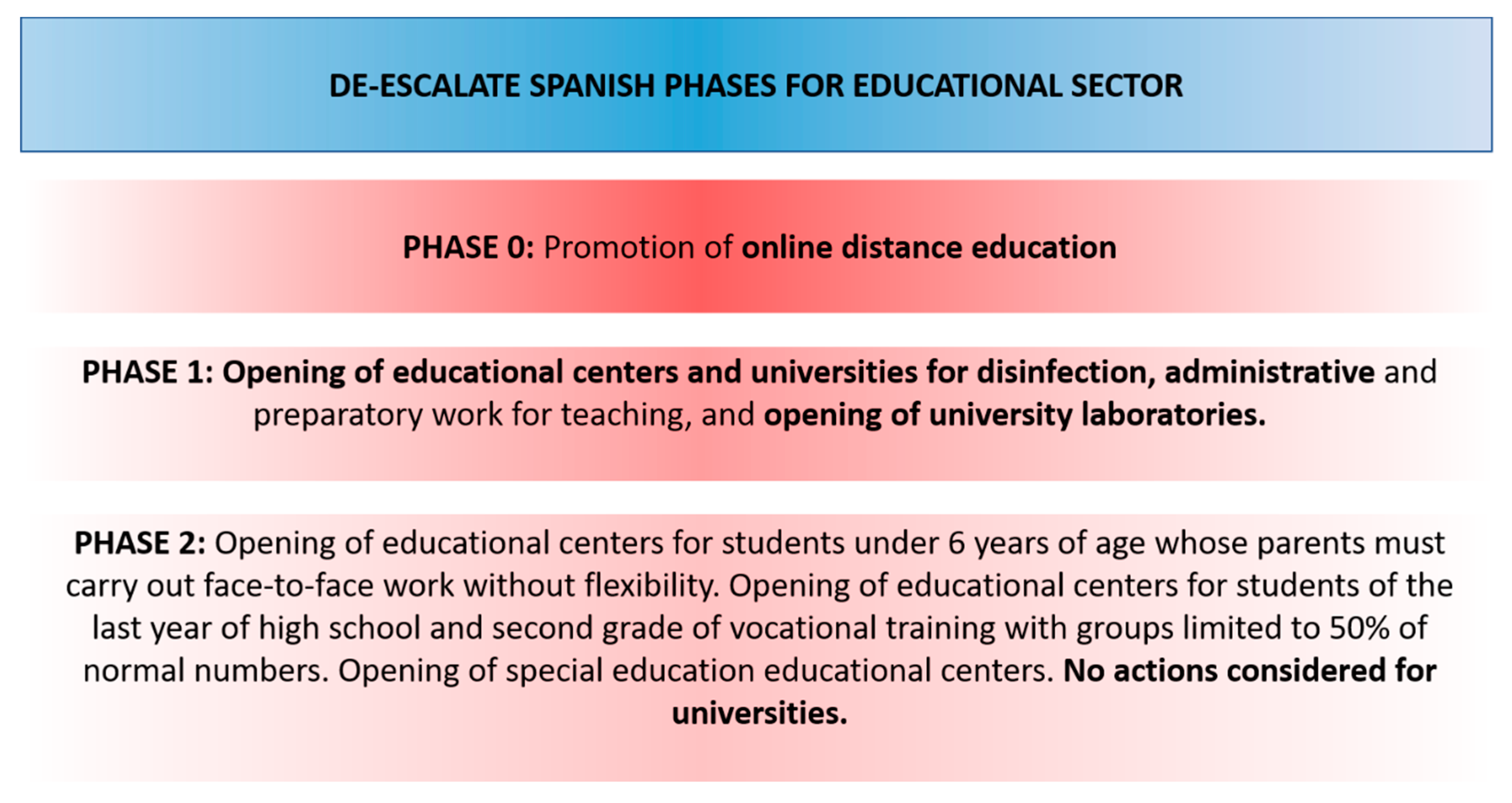 DE-ESCALATE SPANISH PHASES FOR EDUCATIONAL SECTOR

PHASE 0: Promotion of online distance education

PHASE 1: Opening of educational centers and universities for disinfection, administrative and preparatory work for teaching, and opening of university laboratories.

PHASE 2: Opening of educational centers for students under 6 years of age whose parents must carry out face-to-face work without flexibility. Opening of educational centers for students of the last year of high school and second grade of vocational training with groups limited to 50% of normal numbers. Opening of special education educational centers. No actions considered for universities.